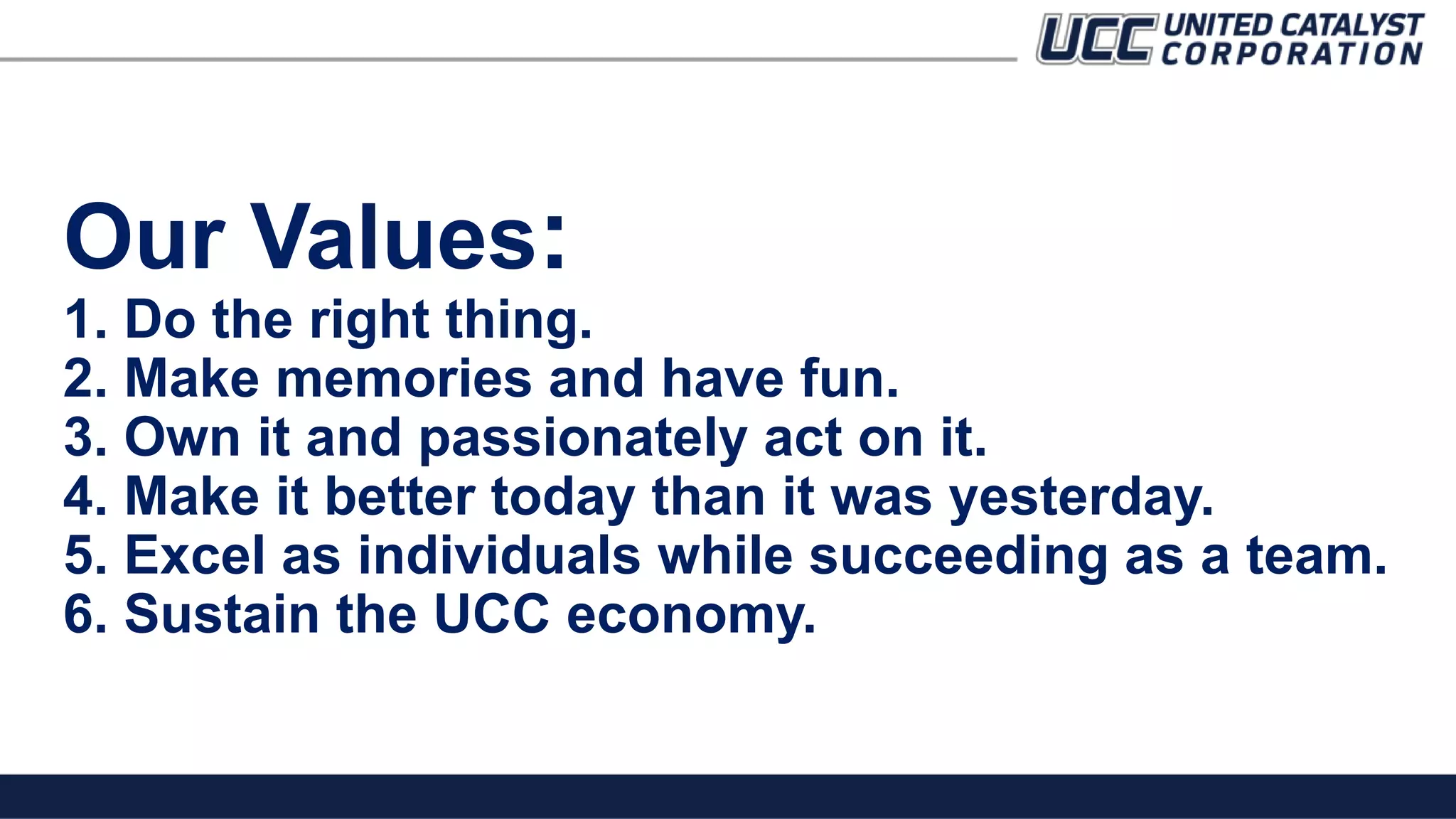 UCC UNITED CATALYST CORPORATION

Our Values:

1. Do the right thing.
2. Make memories and have fun.
3. Own it and passionately act on it.
4. Make it better today than it was yesterday.
5. Excel as individuals while succeeding as a team.
6. Sustain the UCC economy.